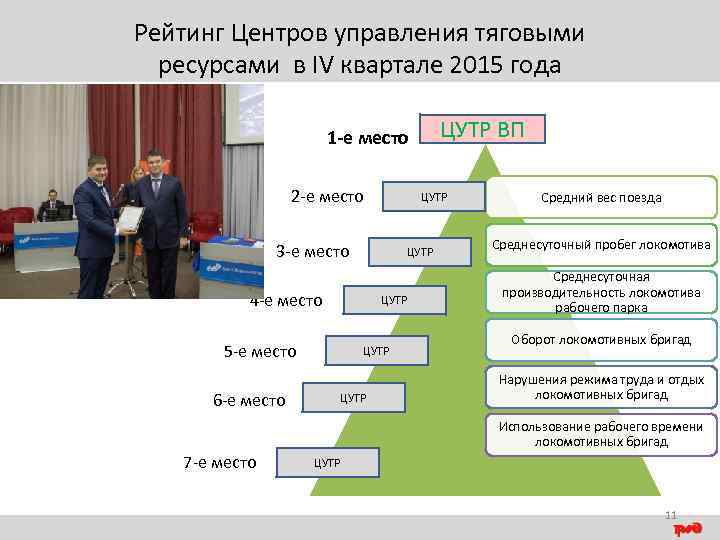 Рейтинг Центров управления тяговыми ресурсами в IV квартале 2015 года

1-е место ЦУТР ВП

2-е место ЦУТР

3-е место ЦУТР

4-е место ЦУТР

5-е место ЦУТР

6-е место ЦУТР

7-е место ЦУТР

Средний вес поезда

Среднесуточный пробег локомотива

Среднесуточная производительность локомотива рабочего парка

Оборот локомотивных бригад

Нарушения режима труда и отдых локомотивных бригад

Использование рабочего времени локомотивных бригад

11

РЖД